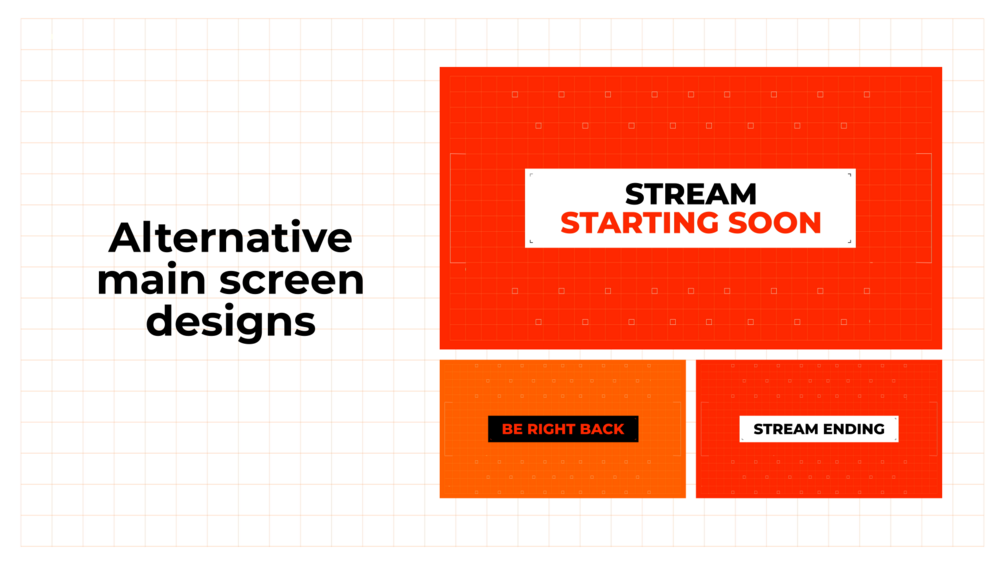 Alternative main screen designs

STREAM
STARTING SOON

BE RIGHT BACK

STREAM ENDING